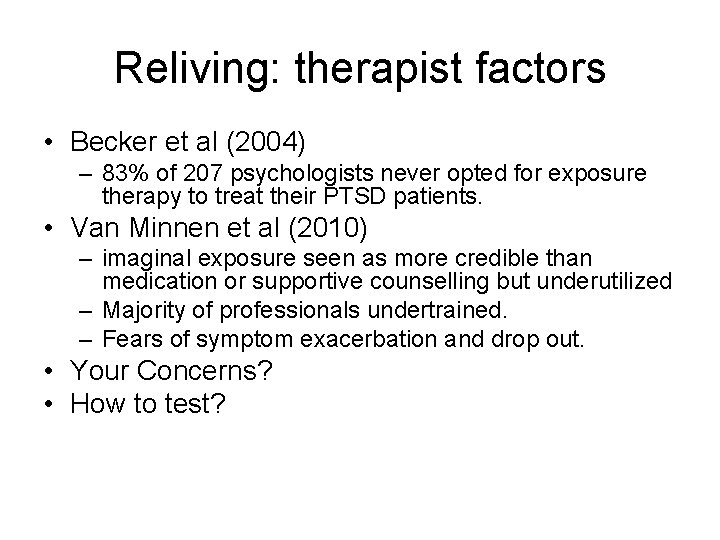 Reliving: therapist factors

• Becker et al (2004)
– 83% of 207 psychologists never opted for exposure therapy to treat their PTSD patients.
• Van Minnen et al (2010)
– imaginal exposure seen as more credible than medication or supportive counselling but underutilized
– Majority of professionals undertrained.
– Fears of symptom exacerbation and drop out.
• Your Concerns?
• How to test?